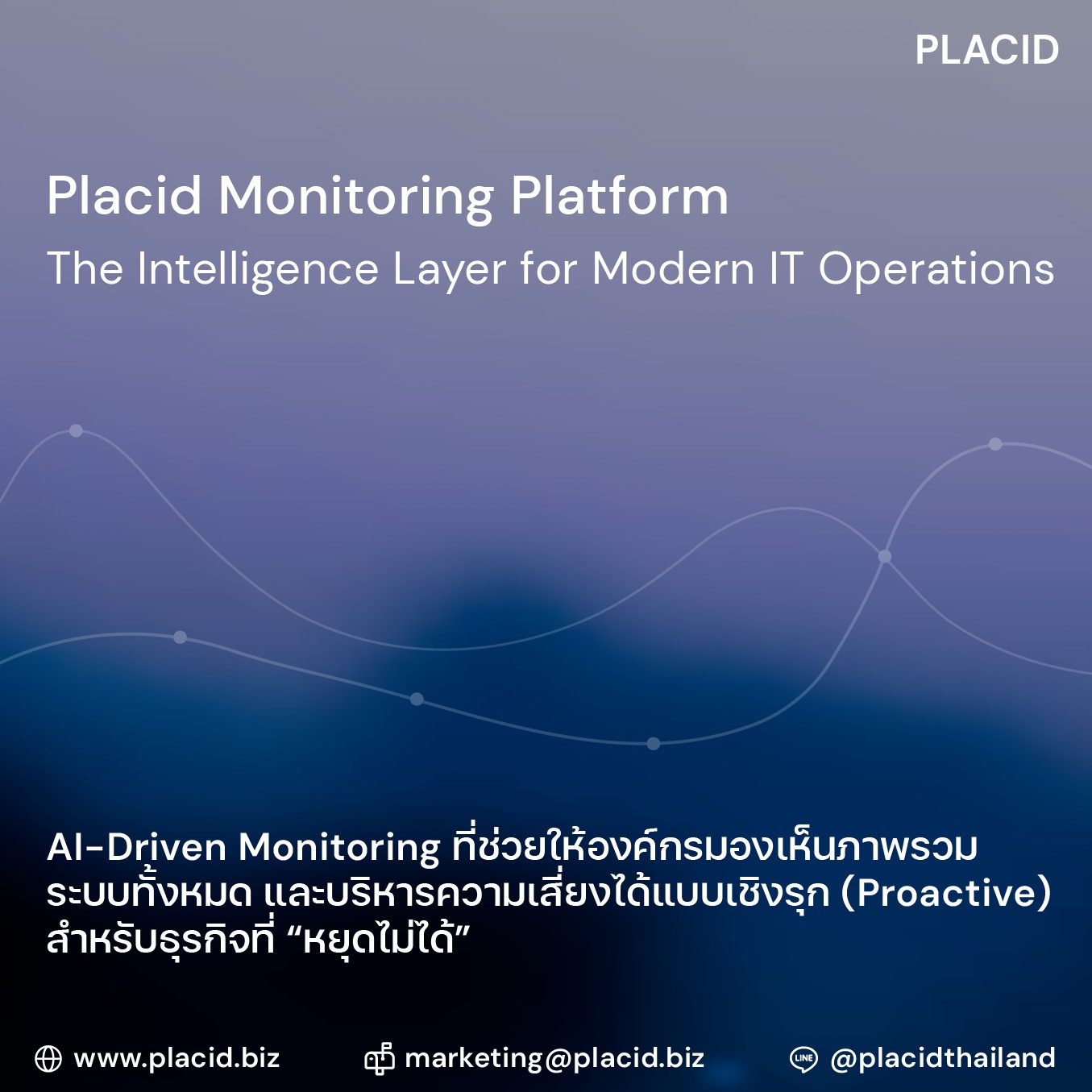 PLACID

Placid Monitoring Platform
The Intelligence Layer for Modern IT Operations

AI-Driven Monitoring ที่ช่วยให้องค์กรมองเห็นภาพรวมระบบทั้งหมด และบริหารความเสี่ยงได้แบบเชิงรุก (Proactive) สำหรับธุรกิจที่ “หยุดไม่ได้”

www.placid.biz
marketing@placid.biz
LINE @placidthailand